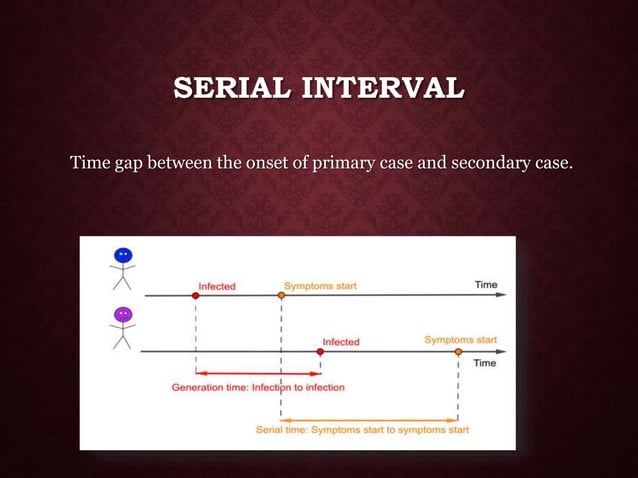 SERIAL INTERVAL

Time gap between the onset of primary case and secondary case.

Infected
Symptoms start
Time

Infected
Symptoms start
Time

Generation time: Infection to infection

Serial time: Symptoms start to symptoms start